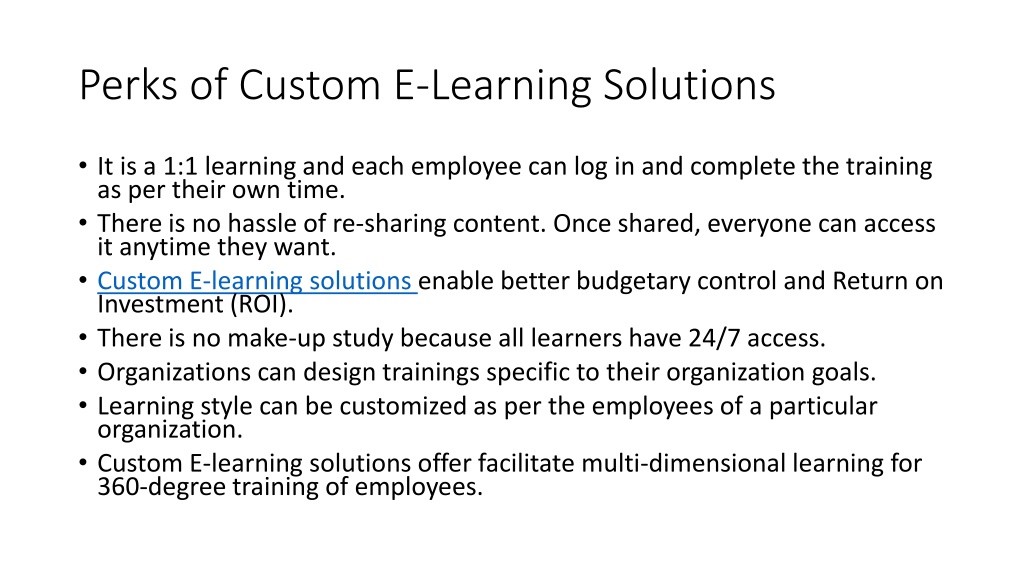 Perks of Custom E-Learning Solutions

• It is a 1:1 learning and each employee can log in and complete the training as per their own time.
• There is no hassle of re-sharing content. Once shared, everyone can access it anytime they want.
• Custom E-learning solutions enable better budgetary control and Return on Investment (ROI).
• There is no make-up study because all learners have 24/7 access.
• Organizations can design trainings specific to their organization goals.
• Learning style can be customized as per the employees of a particular organization.
• Custom E-learning solutions offer facilitate multi-dimensional learning for 360-degree training of employees.